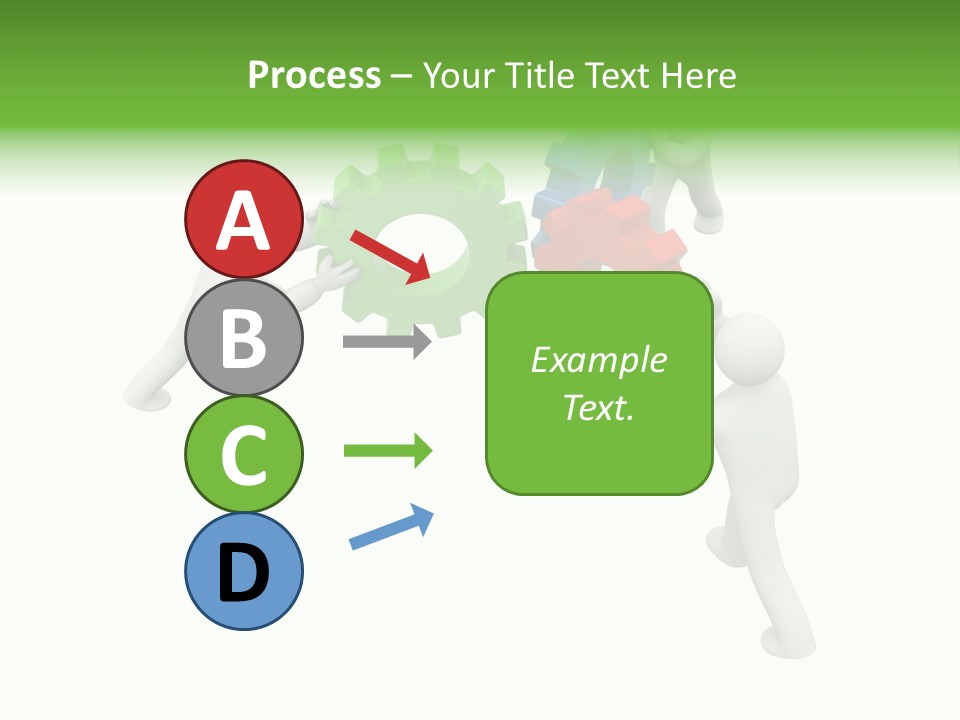 Process – Your Title Text Here

A

B

C

D

Example Text.